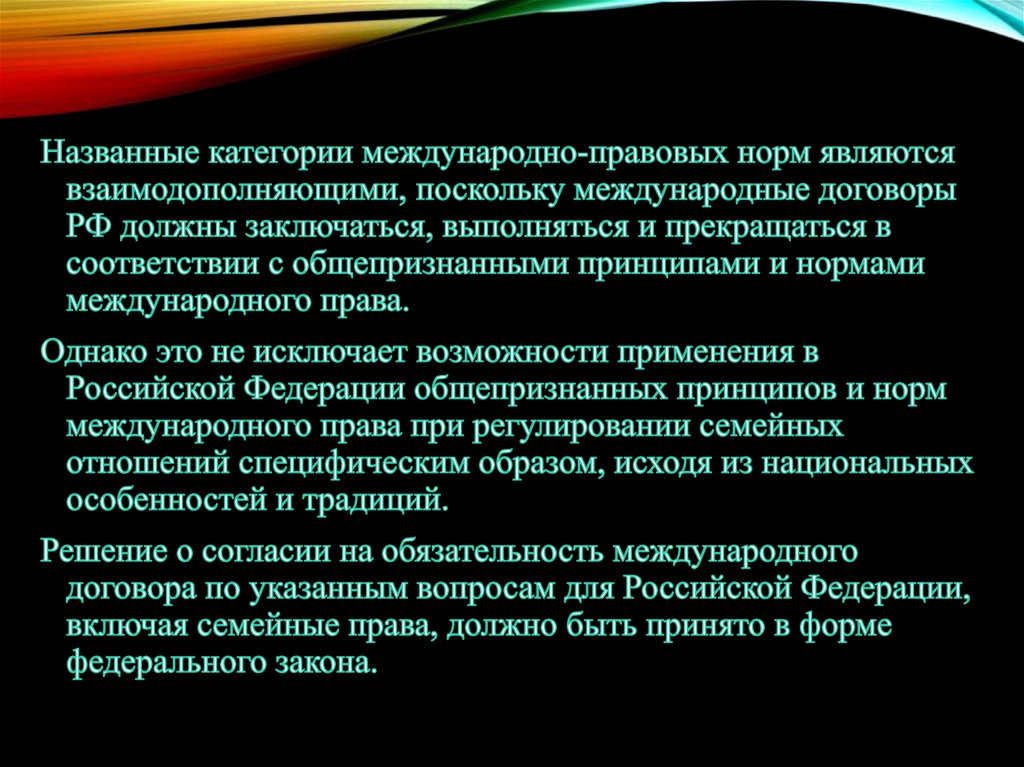 Названные категории международно-правовых норм являются взаимодополняющими, поскольку международные договоры РФ должны заключаться, выполняться и прекращаться в соответствии с общепризнанными принципами и нормами международного права.

Однако это не исключает возможности применения в Российской Федерации общепризнанных принципов и норм международного права при регулировании семейных отношений специфическим образом, исходя из национальных особенностей и традиций.

Решение о согласии на обязательность международного договора по указанным вопросам для Российской Федерации, включая семейные права, должно быть принято в форме федерального закона.